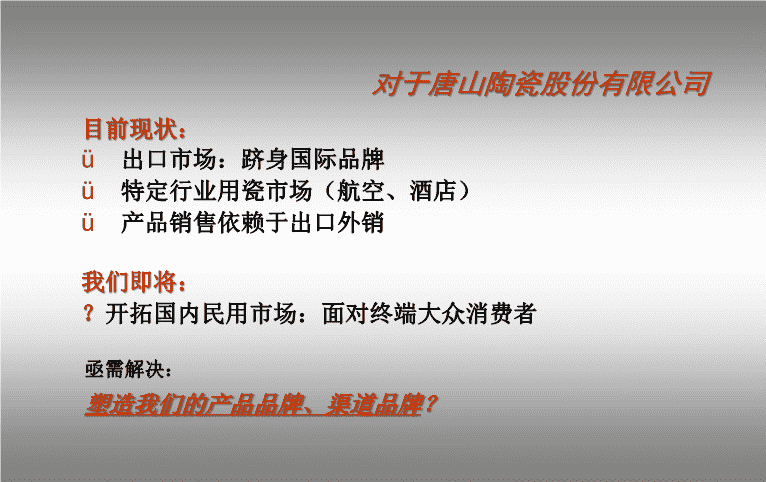 对于唐山陶瓷股份有限公司

目前现状：
ü 出口市场：跻身国际品牌
ü 特定行业用瓷市场（航空、酒店）
ü 产品销售依赖于出口外销

我们即将：
? 开拓国内民用市场：面对终端大众消费者

亟需解决：
塑造我们的产品品牌、渠道品牌？